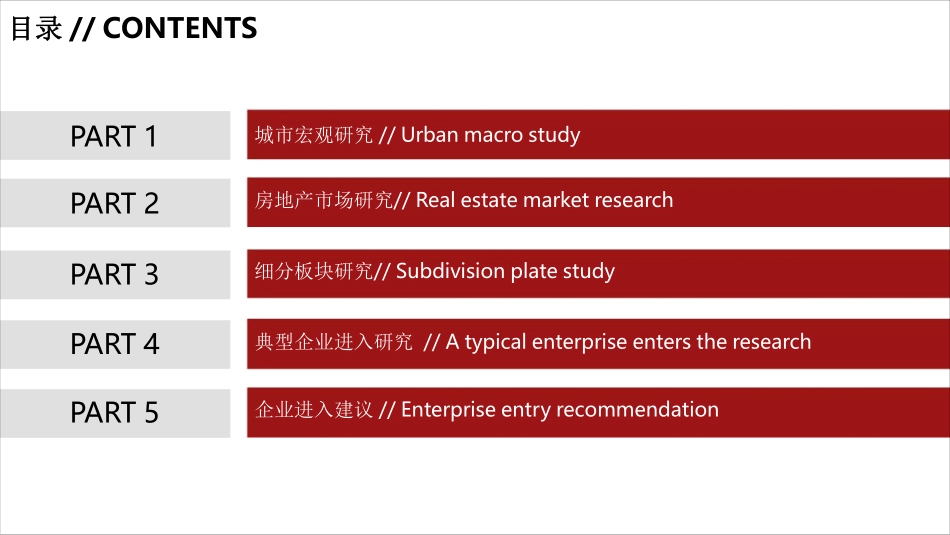 目录 // CONTENTS

PART 1
城市宏观研究 // Urban macro study

PART 2
房地产市场研究// Real estate market research

PART 3
细分板块研究// Subdivision plate study

PART 4
典型企业进入研究 // A typical enterprise enters the research

PART 5
企业进入建议 // Enterprise entry recommendation